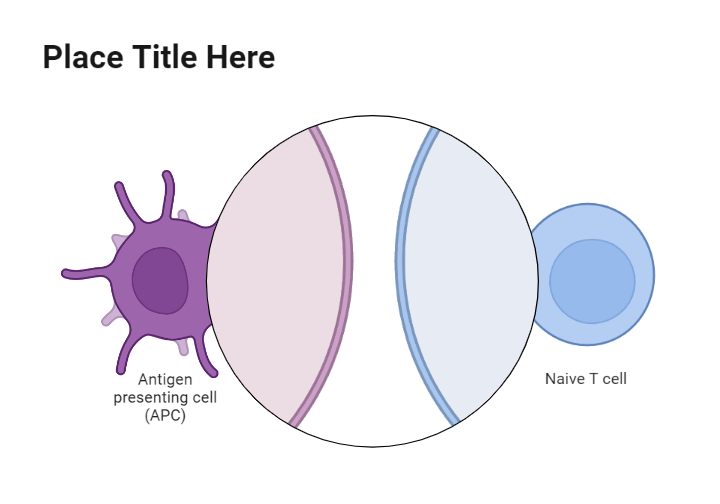 Place Title Here

Antigen presenting cell (APC)

Naive T cell